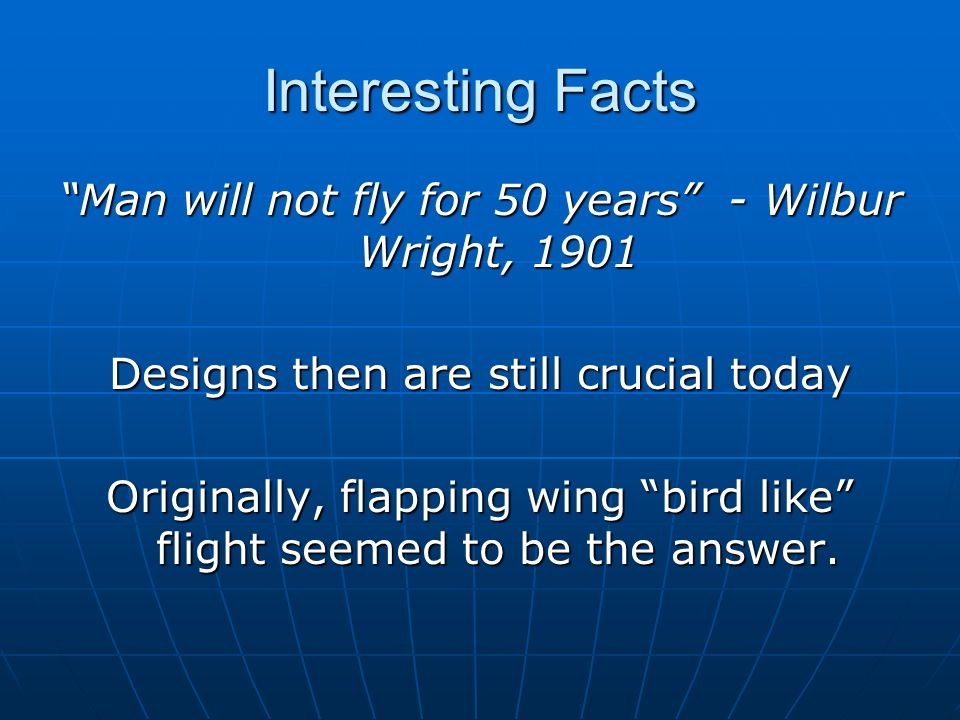 Interesting Facts

“Man will not fly for 50 years” - Wilbur Wright, 1901

Designs then are still crucial today

Originally, flapping wing “bird like” flight seemed to be the answer.